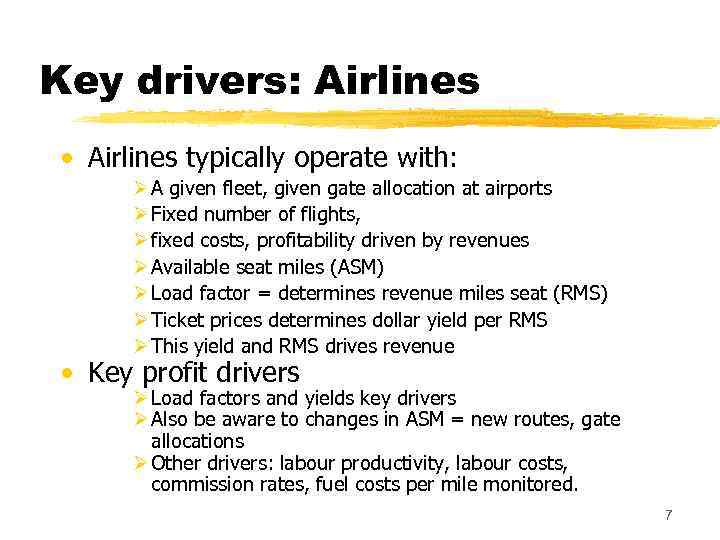 Key drivers: Airlines

• Airlines typically operate with:
➢ A given fleet, given gate allocation at airports
➢ Fixed number of flights,
➢ fixed costs, profitability driven by revenues
➢ Available seat miles (ASM)
➢ Load factor = determines revenue miles seat (RMS)
➢ Ticket prices determines dollar yield per RMS
➢ This yield and RMS drives revenue
• Key profit drivers
➢ Load factors and yields key drivers
➢ Also be aware to changes in ASM = new routes, gate allocations
➢ Other drivers: labour productivity, labour costs, commission rates, fuel costs per mile monitored.

7